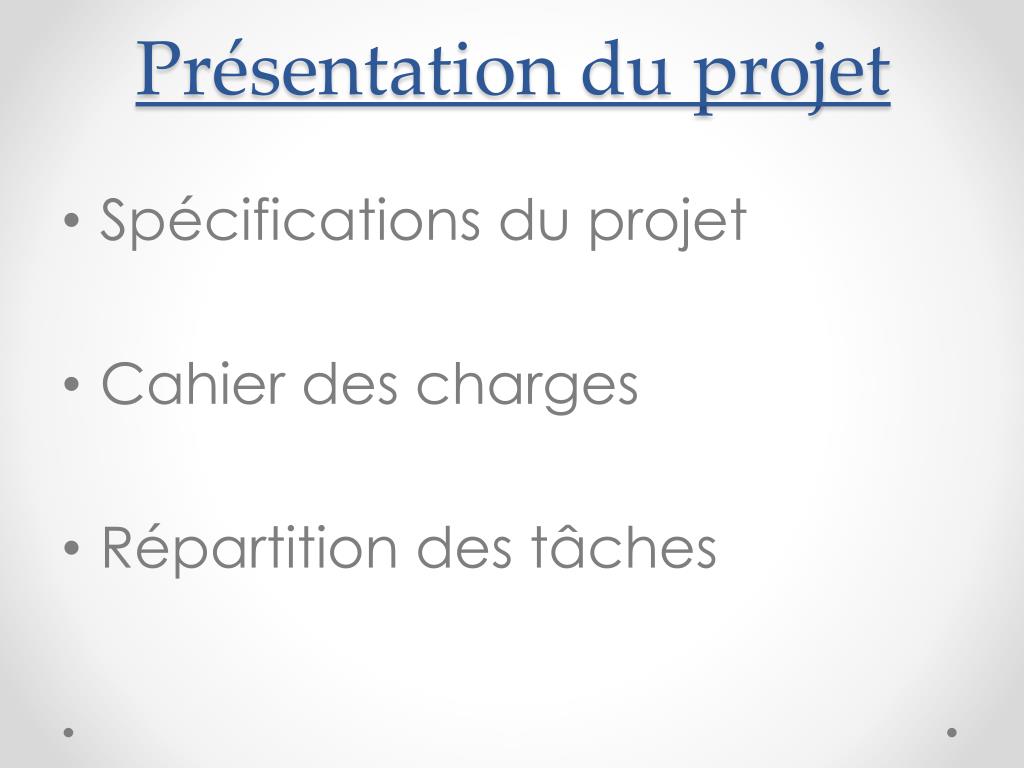 Présentation du projet

• Spécifications du projet

• Cahier des charges

• Répartition des tâches